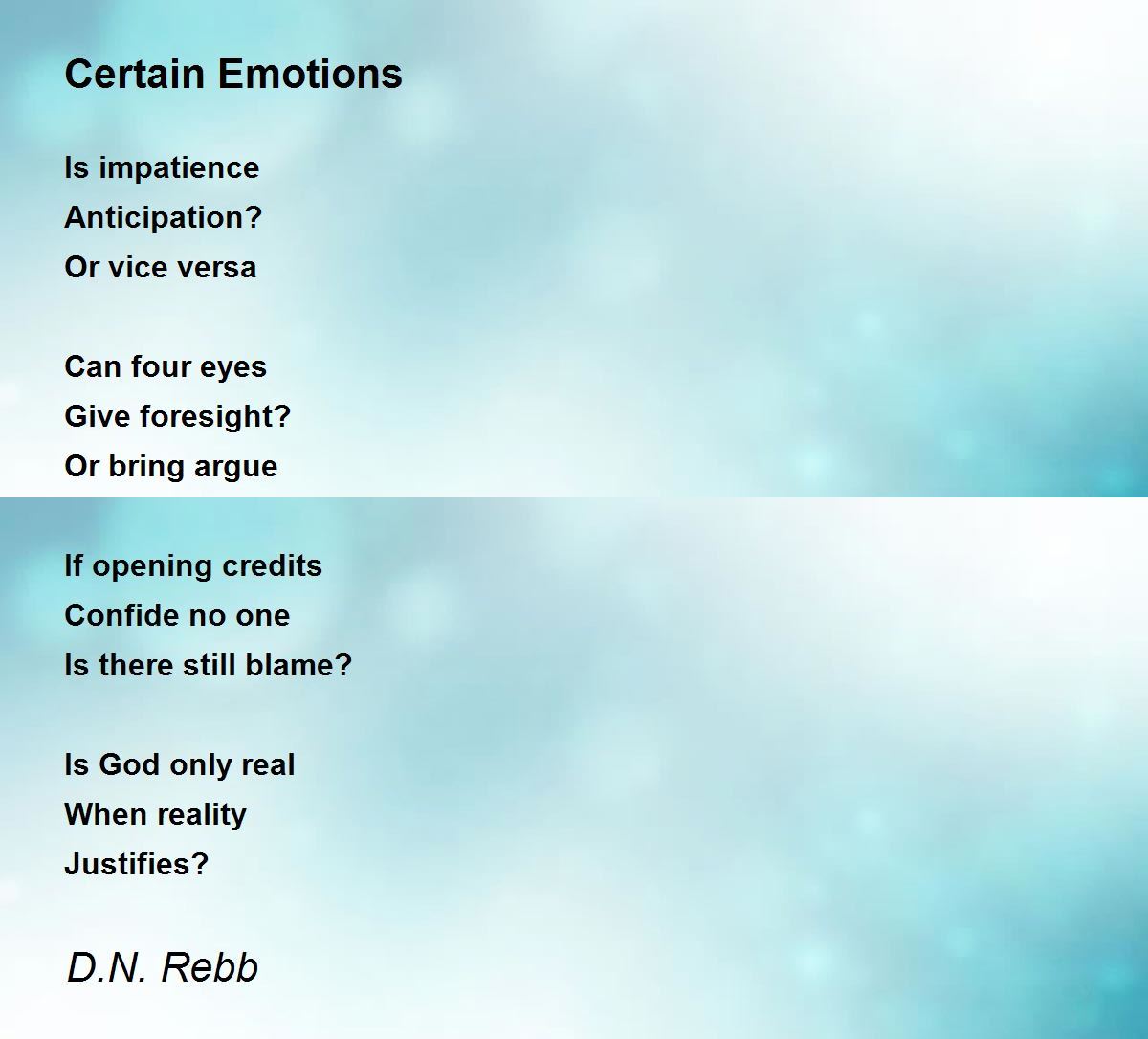 Certain Emotions

Is impatience
Anticipation?
Or vice versa

Can four eyes
Give foresight?
Or bring argue

If opening credits
Confide no one
Is there still blame?

Is God only real
When reality
Justifies?

D.N. Rebb